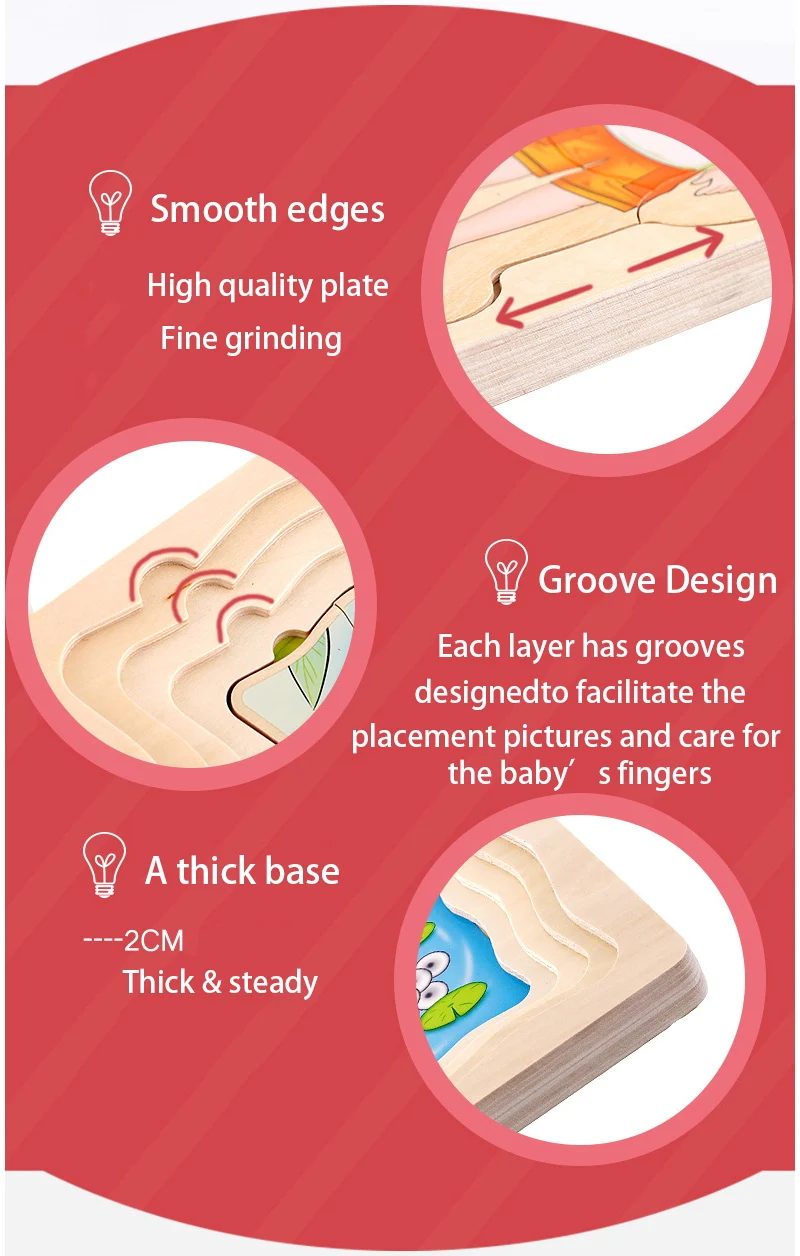 Smooth edges

High quality plate
Fine grinding

Groove Design

Each layer has grooves designedto facilitate the placement pictures and care for the baby’ s fingers

A thick base

----2CM
Thick & steady